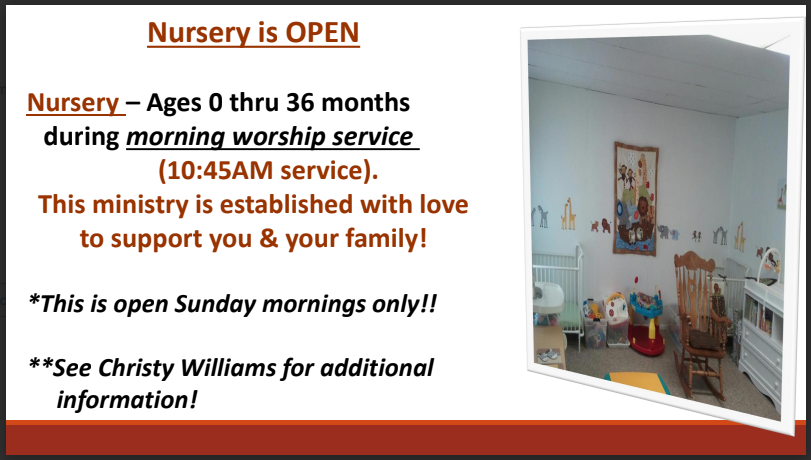 Nursery is OPEN

Nursery – Ages 0 thru 36 months during morning worship service (10:45AM service).

This ministry is established with love to support you & your family!

*This is open Sunday mornings only!!

**See Christy Williams for additional information!